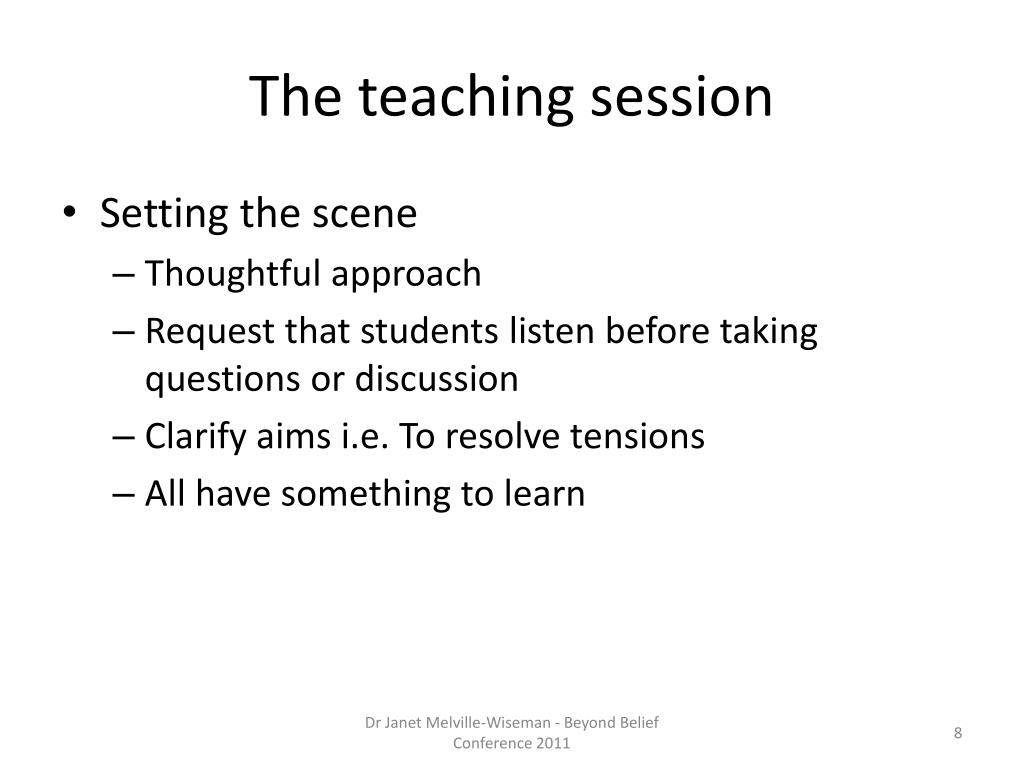 The teaching session

• Setting the scene
– Thoughtful approach
– Request that students listen before taking questions or discussion
– Clarify aims i.e. To resolve tensions
– All have something to learn

Dr Janet Melville-Wiseman - Beyond Belief Conference 2011

8